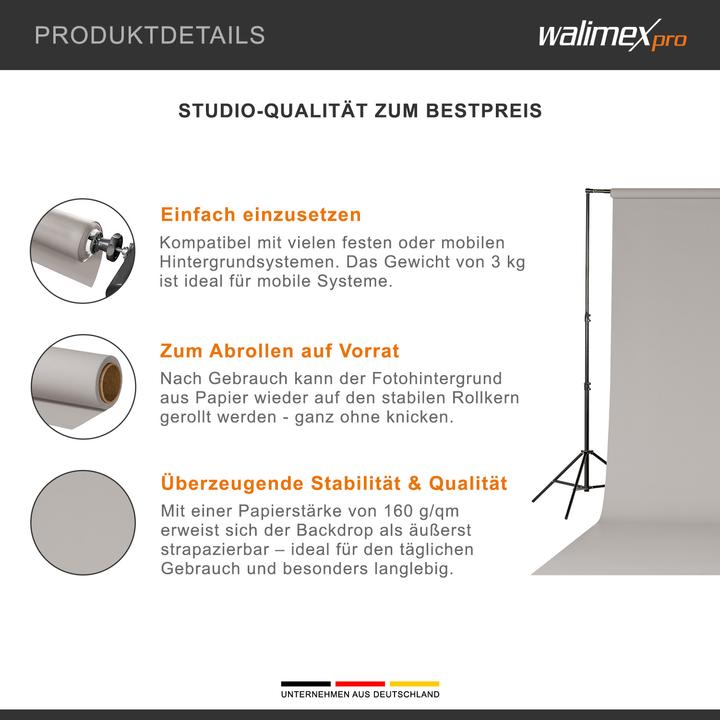 PRODUKTDETAILS

walimex pro

STUDIO-QUALITÄT ZUM BESTPREIS

Einfach einzusetzen

Kompatibel mit vielen festen oder mobilen Hintergrundsystemen. Das Gewicht von 3 kg ist ideal für mobile Systeme.

Zum Abrollen auf Vorrat

Nach Gebrauch kann der Fotohintergrund aus Papier wieder auf den stabilen Rollkern gerollt werden - ganz ohne knicken.

Überzeugende Stabilität & Qualität

Mit einer Papierstärke von 160 g/qm erweist sich der Backdrop als äußerst strapazierbar – ideal für den täglichen Gebrauch und besonders langlebig.

UNTERNEHMEN AUS DEUTSCHLAND